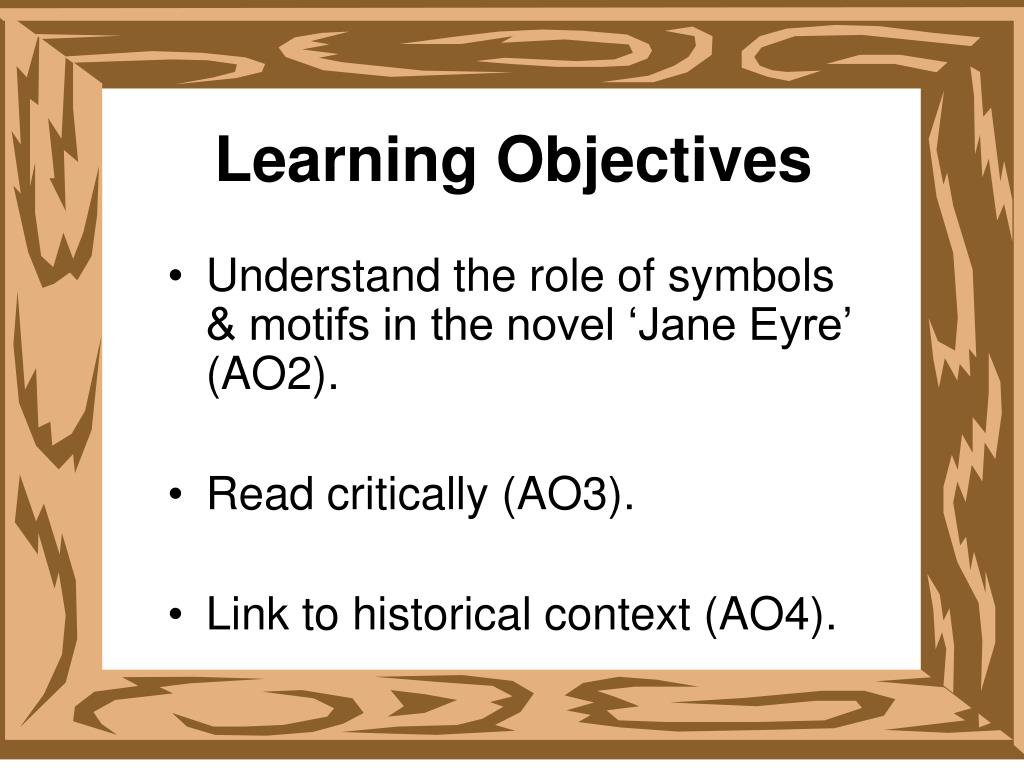 Learning Objectives

• Understand the role of symbols & motifs in the novel ‘Jane Eyre’ (AO2).

• Read critically (AO3).

• Link to historical context (AO4).